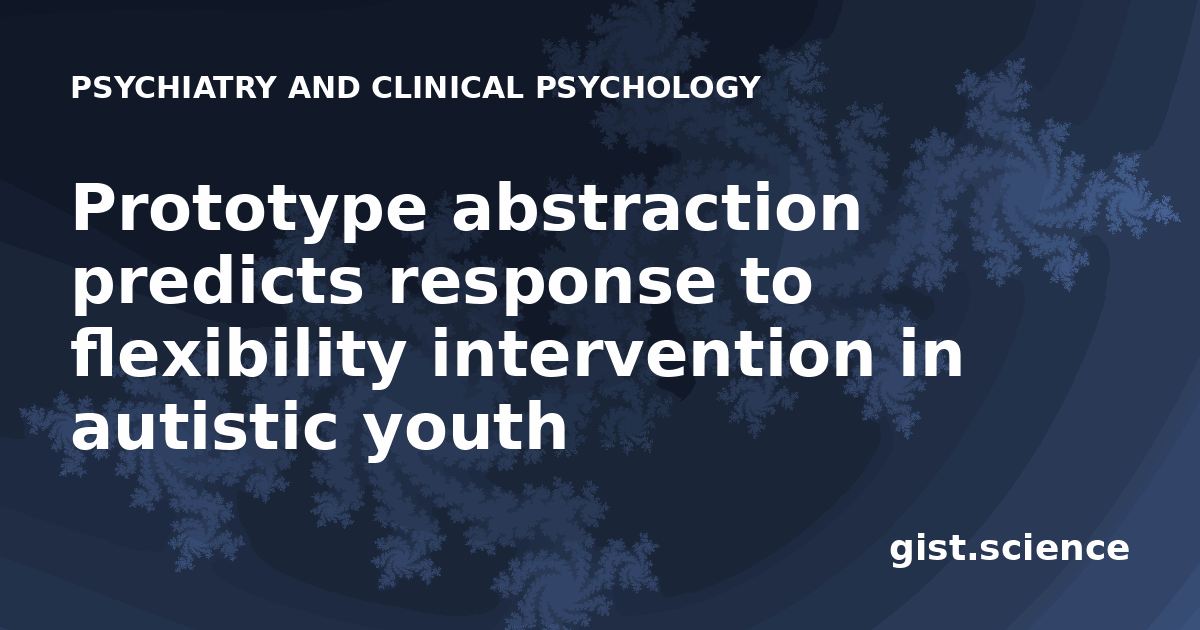 PSYCHIATRY AND CLINICAL PSYCHOLOGY

Prototype abstraction predicts response to flexibility intervention in autistic youth

gist.science